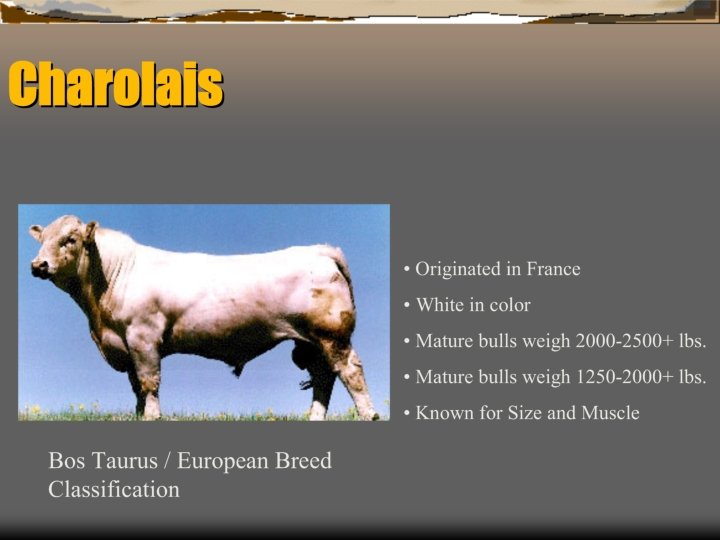 Charolais

• Originated in France
• White in color
• Mature bulls weigh 2000-2500+ lbs.
• Mature bulls weigh 1250-2000+ lbs.
• Known for Size and Muscle

Bos Taurus / European Breed Classification